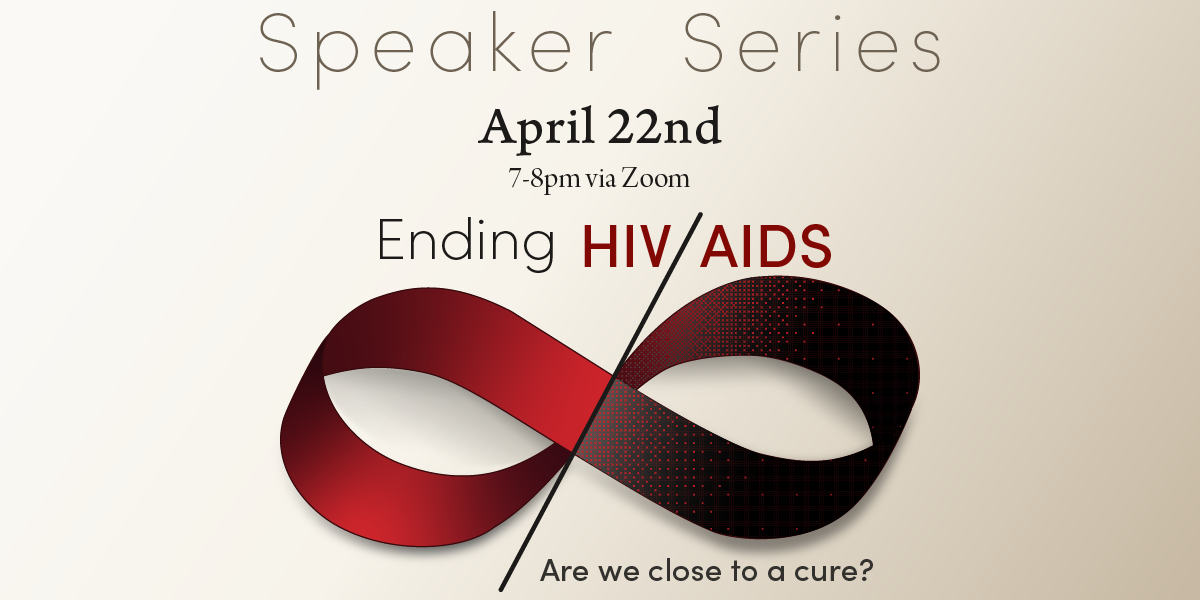 Speaker Series

April 22nd

7-8pm via Zoom

Ending HIV/AIDS

Are we close to a cure?